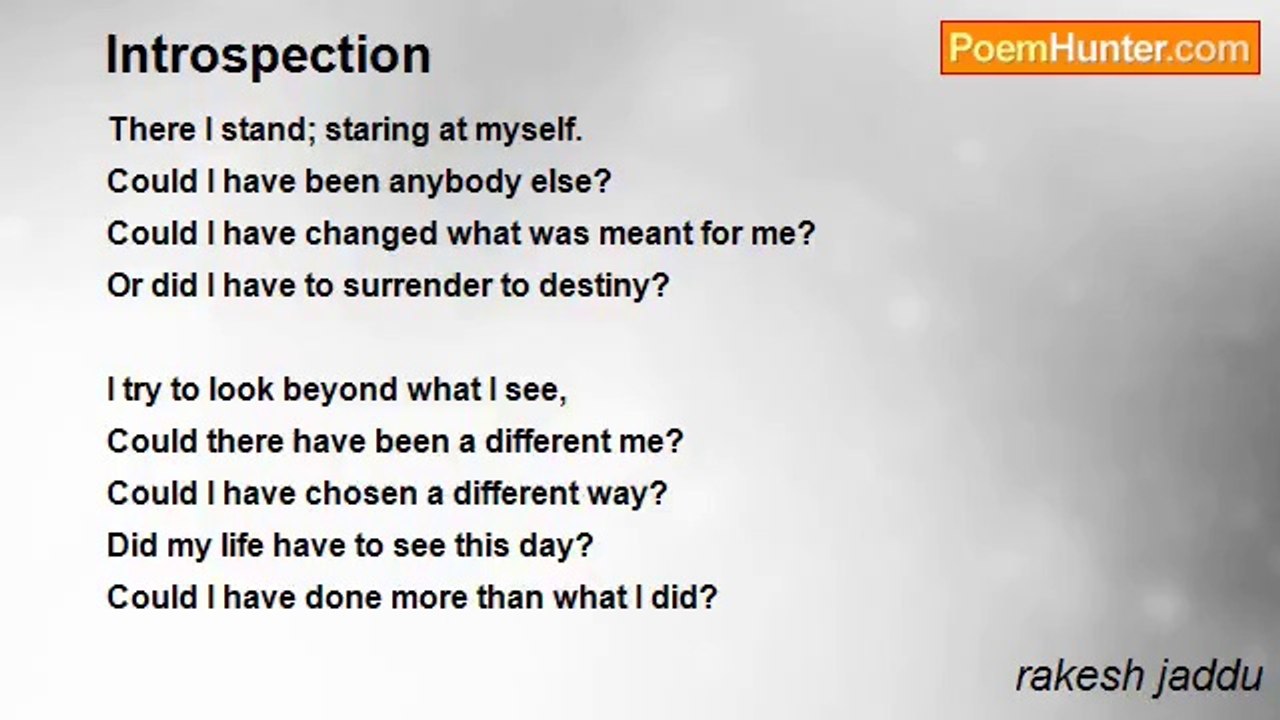 Introspection

PoemHunter.com

There I stand; staring at myself.
Could I have been anybody else?
Could I have changed what was meant for me?
Or did I have to surrender to destiny?

I try to look beyond what I see,
Could there have been a different me?
Could I have chosen a different way?
Did my life have to see this day?
Could I have done more than what I did?

rakesh jaddu